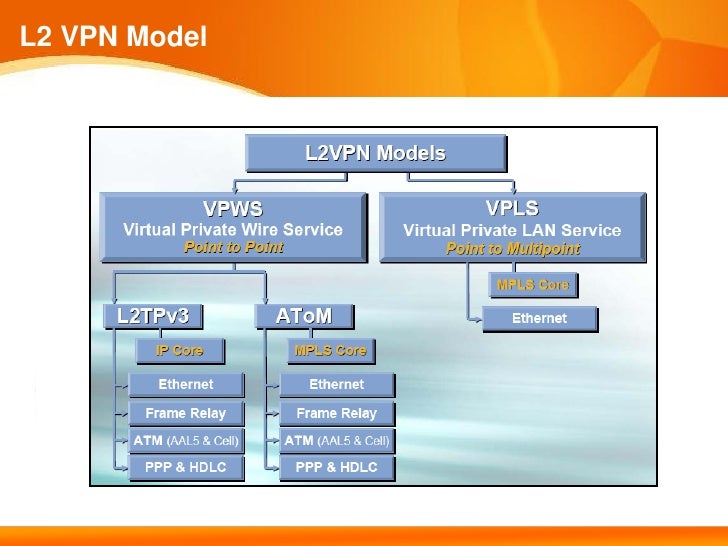 L2 VPN Model

L2VPN Models

VPWS
Virtual Private Wire Service
Point to Point

VPLS
Virtual Private LAN Service
Point to Multipoint

L2TPv3

IP Core

Ethernet

Frame Relay

ATM (AAL5 & Cell)

PPP & HDLC

AToM

MPLS Core

Ethernet

Frame Relay

ATM (AAL5 & Cell)

PPP & HDLC

MPLS Core

Ethernet